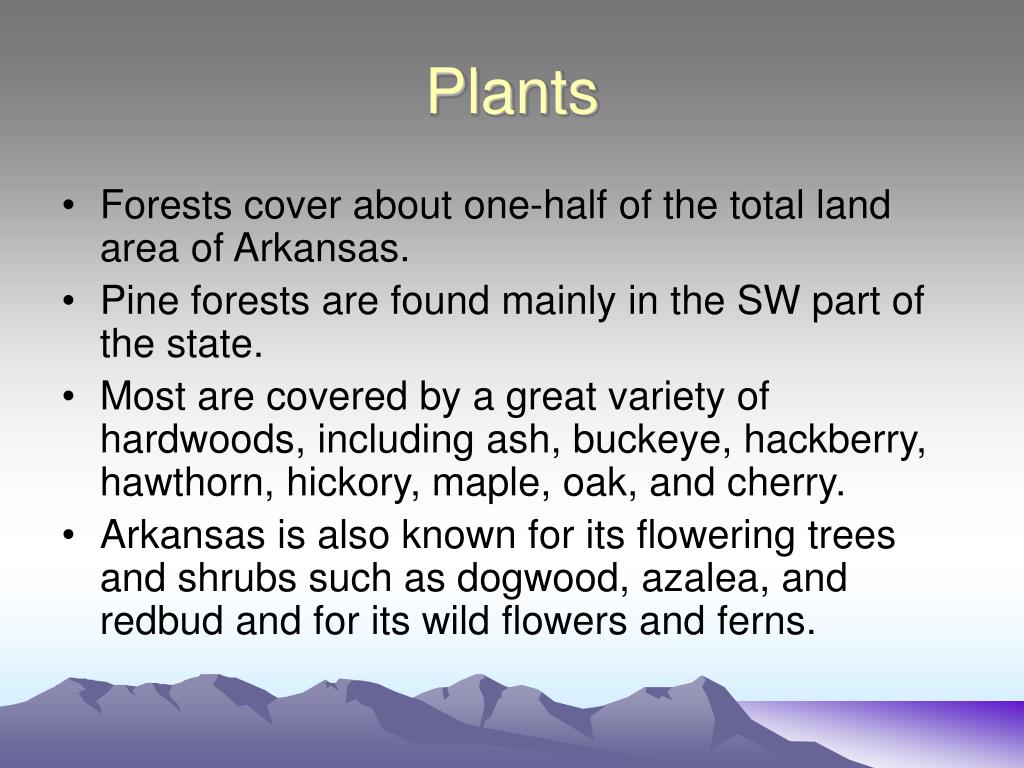 Plants

• Forests cover about one-half of the total land area of Arkansas.
• Pine forests are found mainly in the SW part of the state.
• Most are covered by a great variety of hardwoods, including ash, buckeye, hackberry, hawthorn, hickory, maple, oak, and cherry.
• Arkansas is also known for its flowering trees and shrubs such as dogwood, azalea, and redbud and for its wild flowers and ferns.